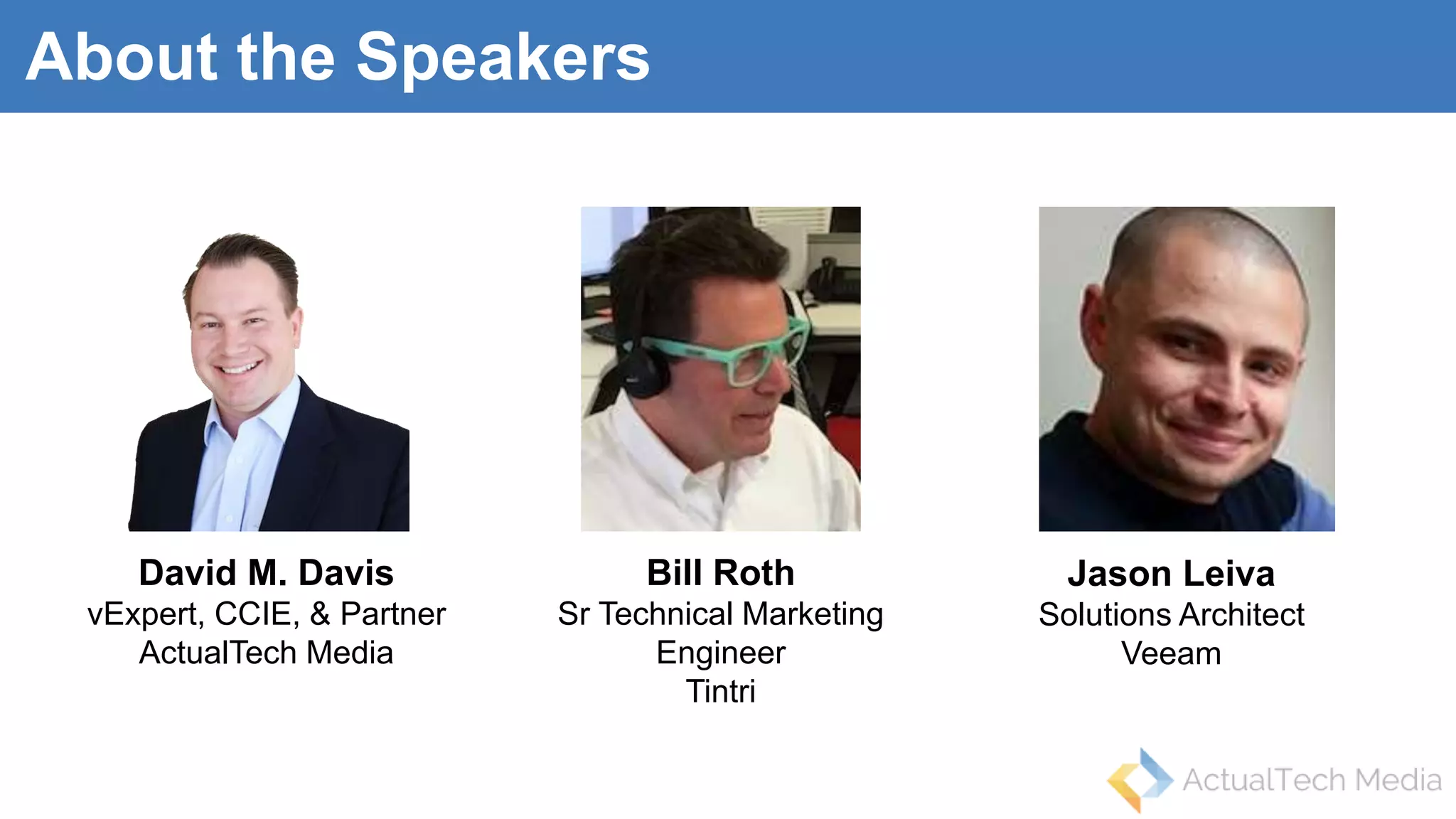 About the Speakers

David M. Davis
vExpert, CCIE, & Partner
ActualTech Media

Bill Roth
Sr Technical Marketing Engineer
Tintri

Jason Leiva
Solutions Architect
Veeam

ActualTech Media